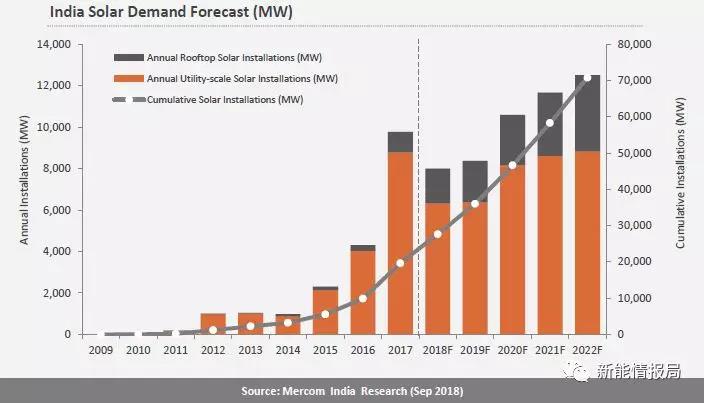 India Solar Demand Forecast (MW)

Annual Rooftop Solar Installations (MW)
Annual Utility-scale Solar Installations (MW)
Cumulative Solar Installations (MW)

Annual Installations (MW)

14,000
12,000
10,000
8,000
6,000
4,000
2,000
0

Cumulative Installations (MW)

80,000
70,000
60,000
50,000
40,000
30,000
20,000
10,000
0

2009 2010 2011 2012 2013 2014 2015 2016 2017 2018F 2019F 2020F 2021F 2022F

新能情报局

Source: Mercom India Research (Sep 2018)